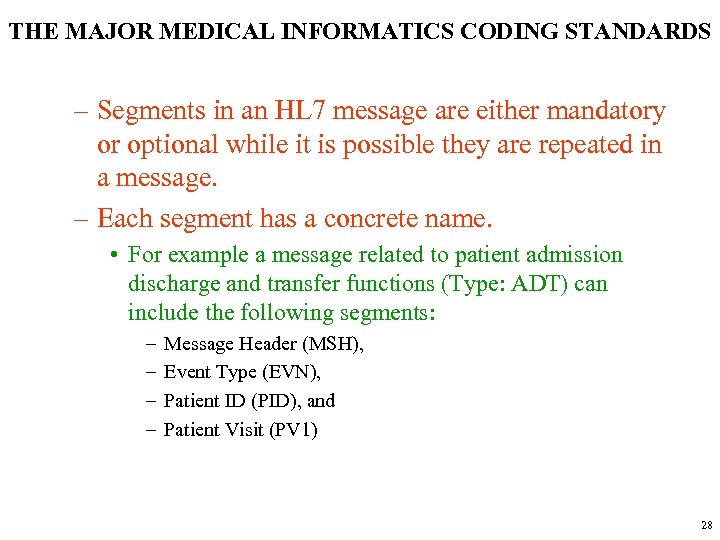 THE MAJOR MEDICAL INFORMATICS CODING STANDARDS

– Segments in an HL7 message are either mandatory or optional while it is possible they are repeated in a message.

– Each segment has a concrete name.

• For example a message related to patient admission discharge and transfer functions (Type: ADT) can include the following segments:

– Message Header (MSH),

– Event Type (EVN),

– Patient ID (PID), and

– Patient Visit (PV1)

28